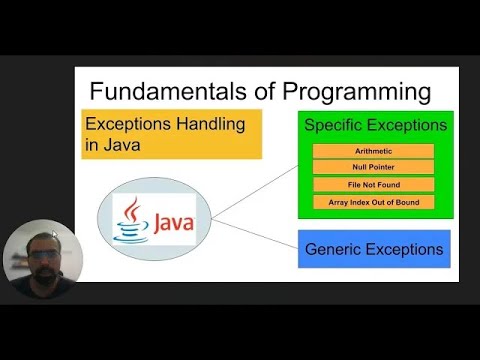 Fundamentals of Programming

Exceptions Handling in Java

Java

Specific Exceptions

Arithmetic

Null Pointer

File Not Found

Array Index Out of Bound

Generic Exceptions